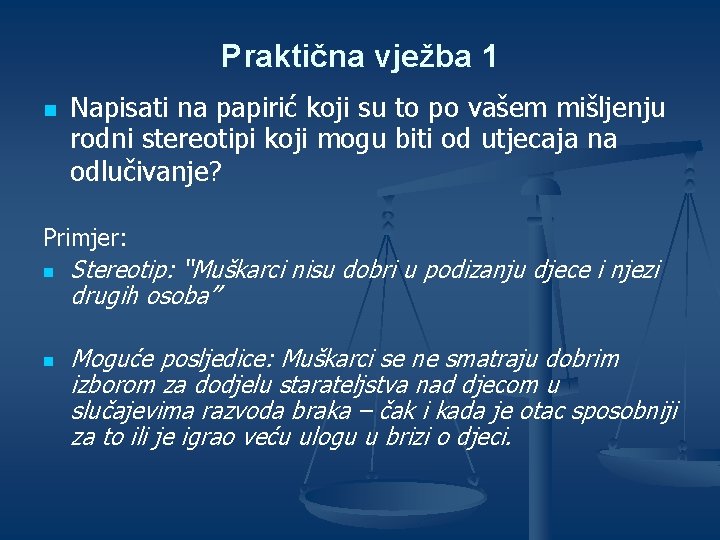 Praktična vježba 1

Napisati na papirić koji su to po vašem mišljenju rodni stereotipi koji mogu biti od utjecaja na odlučivanje?

Primjer:

Stereotip: "Muškarci nisu dobri u podizanju djece i njezi drugih osoba”

Moguće posljedice: Muškarci se ne smatraju dobrim izborom za dodjelu starateljstva nad djecom u slučajevima razvoda braka – čak i kada je otac sposobniji za to ili je igrao veću ulogu u brizi o djeci.